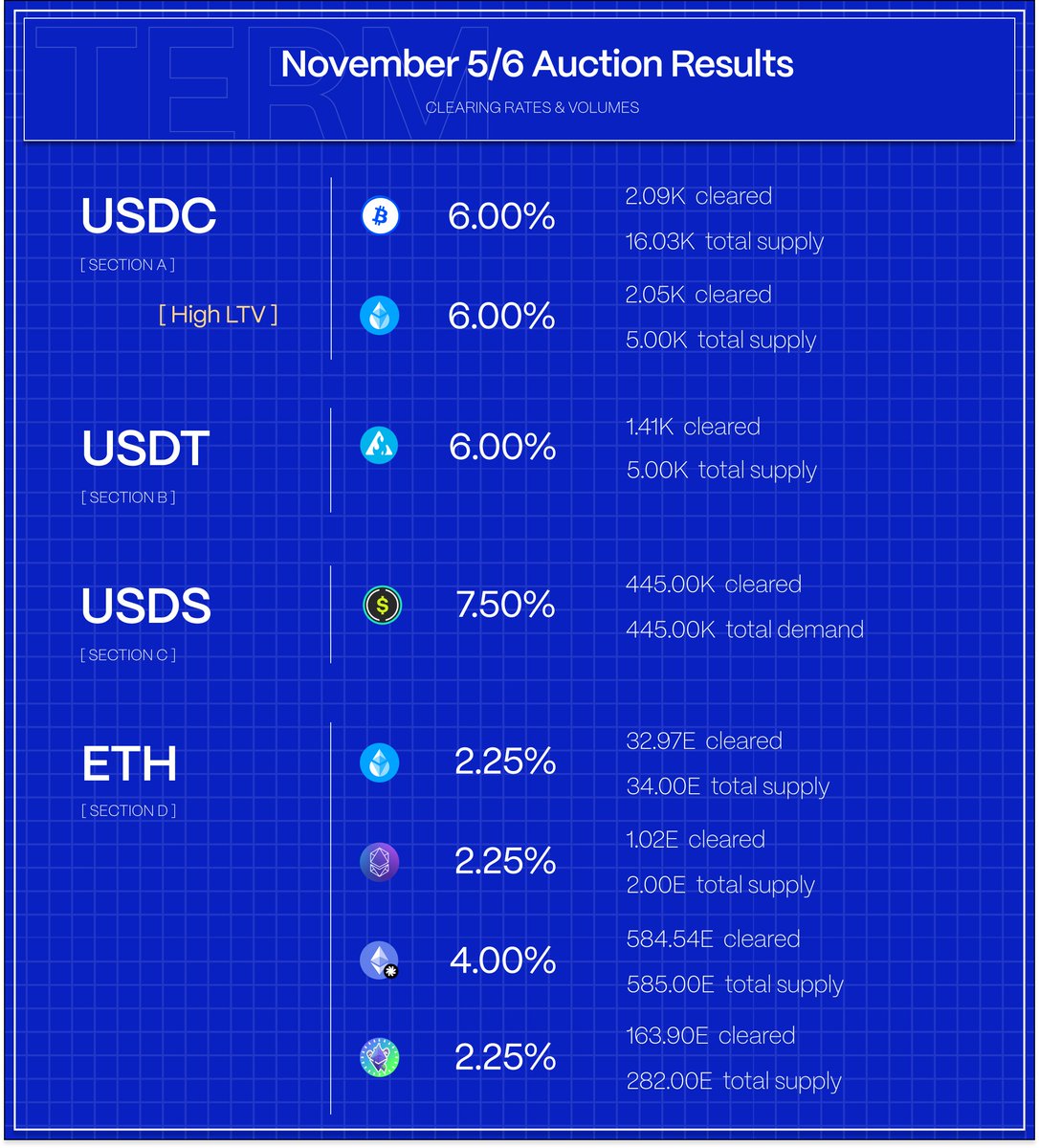 TERM

November 5/6 Auction Results

CLEARING RATES & VOLUMES

USDC
[ SECTION A ]

6.00%
2.09K cleared
16.03K total supply

[ High LTV ]
6.00%
2.05K cleared
5.00K total supply

USDT
[ SECTION B ]

6.00%
1.41K cleared
5.00K total supply

USDS
[ SECTION C ]

7.50%
445.00K cleared
445.00K total demand

ETH
[ SECTION D ]

2.25%
32.97E cleared
34.00E total supply

2.25%
1.02E cleared
2.00E total supply

4.00%
584.54E cleared
585.00E total supply

2.25%
163.90E cleared
282.00E total supply